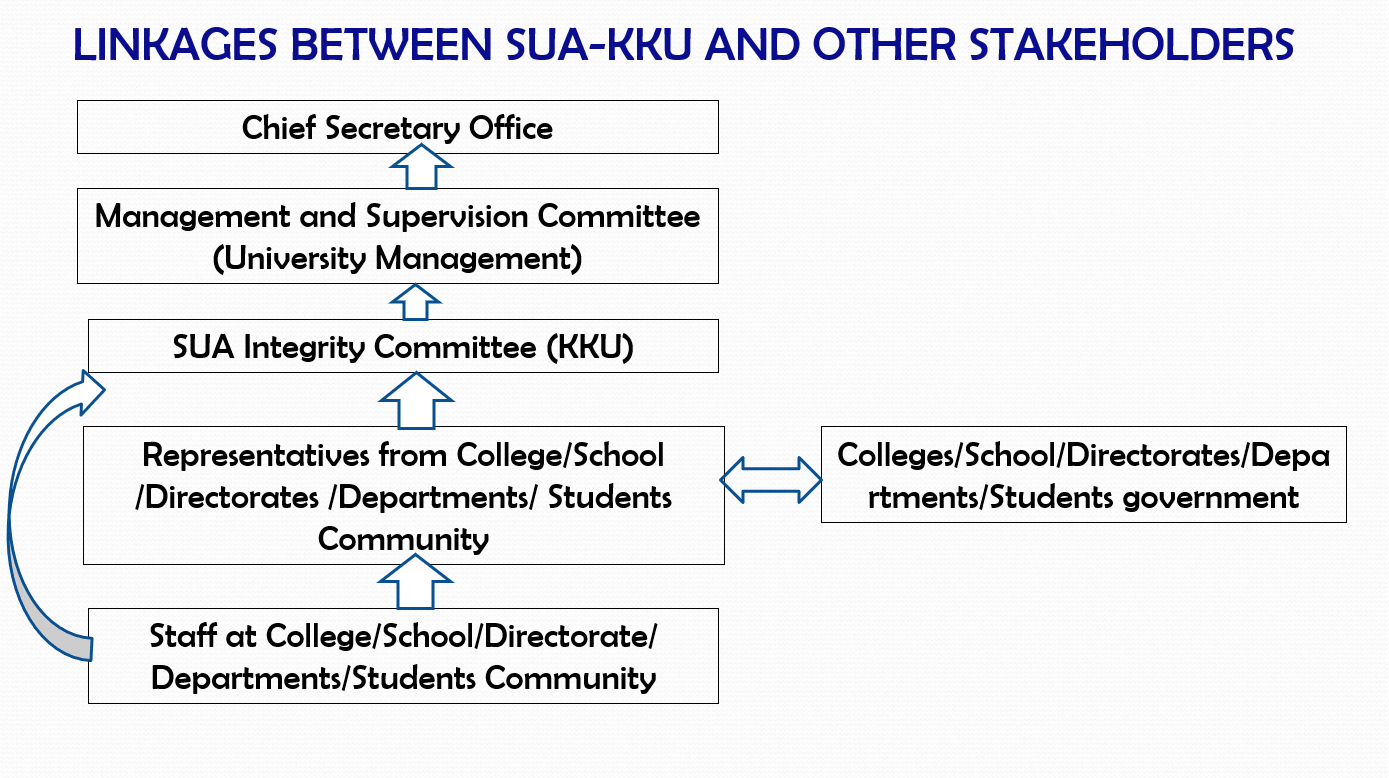 LINKAGES BETWEEN SUA-KKU AND OTHER STAKEHOLDERS

Chief Secretary Office

Management and Supervision Committee (University Management)

SUA Integrity Committee (KKU)

Representatives from College/School /Directorates /Departments/ Students Community

Colleges/School/Directorates/Departments/Students government

Staff at College/School/Directorate/ Departments/Students Community